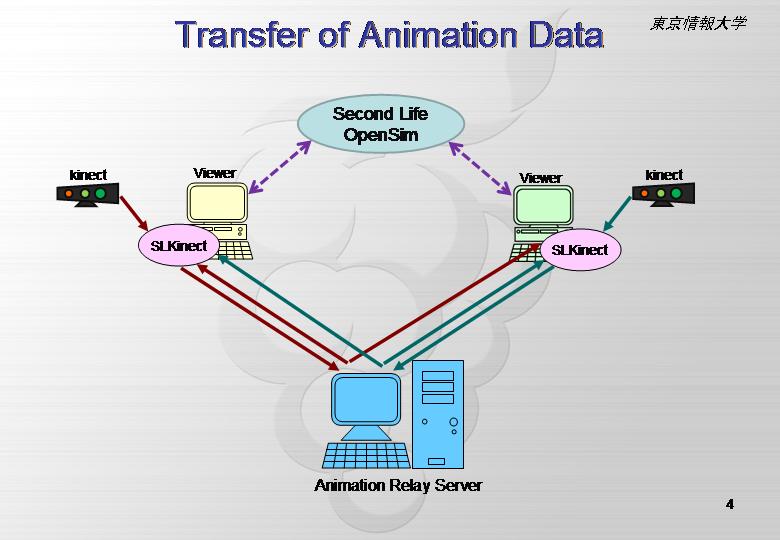 Transfer of Animation Data

東京情報大学

Second Life
OpenSim

kinect

Viewer

Viewer

kinect

SLKinect

SLKinect

Animation Relay Server

4